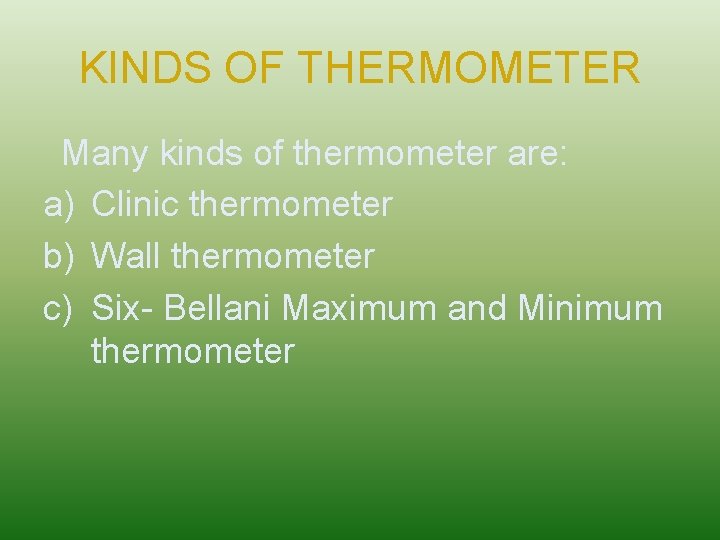 KINDS OF THERMOMETER

Many kinds of thermometer are:

a) Clinic thermometer
b) Wall thermometer
c) Six- Bellani Maximum and Minimum thermometer